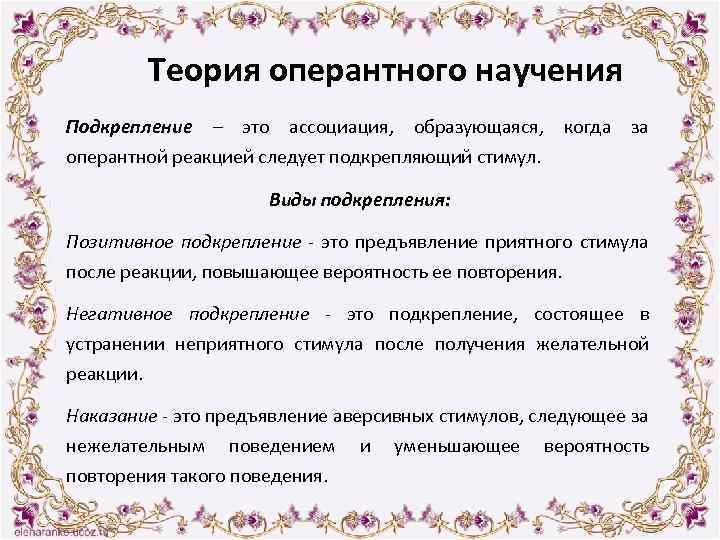 Теория оперантного научения

Подкрепление – это ассоциация, образующаяся, когда за оперантной реакцией следует подкрепляющий стимул.

Виды подкрепления:

Позитивное подкрепление - это предъявление приятного стимула после реакции, повышающее вероятность ее повторения.

Негативное подкрепление - это подкрепление, состоящее в устранении неприятного стимула после получения желательной реакции.

Наказание - это предъявление аверсивных стимулов, следующее за нежелательным поведением и уменьшающее вероятность повторения такого поведения.

elenaranko.ucoz.ru